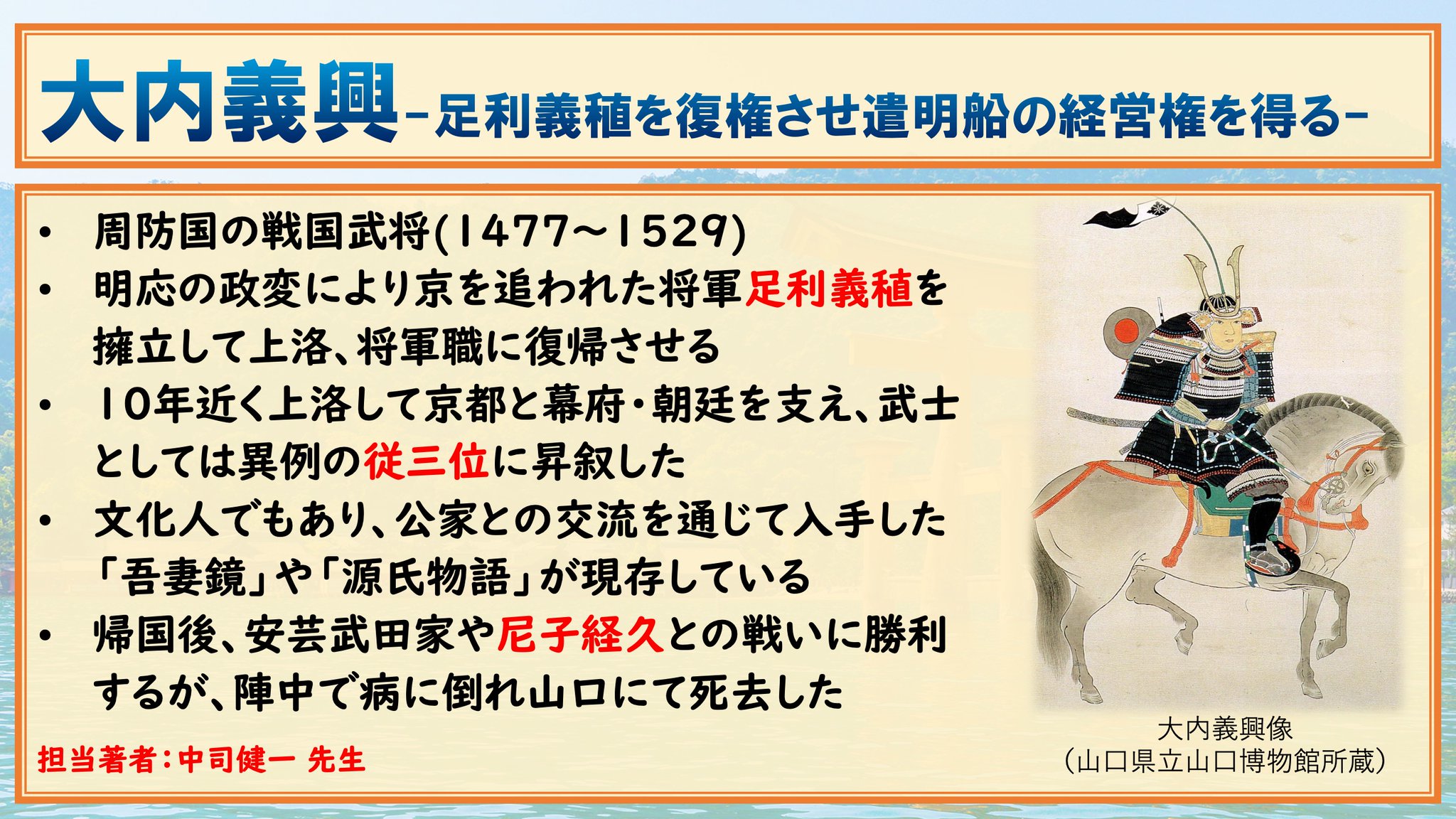 大内義興 -足利義稙を復権させ遣明船の経営権を得る-

• 周防国の戦国武将(1477～1529)
• 明応の政変により京を追われた将軍足利義稙を擁立して上洛、将軍職に復帰させる
• 10年近く上洛して京都と幕府・朝廷を支え、武士としては異例の従三位に昇叙した
• 文化人でもあり、公家との交流を通じて入手した「吾妻鏡」や「源氏物語」が現存している
• 帰国後、安芸武田家や尼子経久との戦いに勝利するが、陣中で病に倒れ山口にて死去した

担当著者:中司健一 先生

大内義興像
(山口県立山口博物館所蔵)